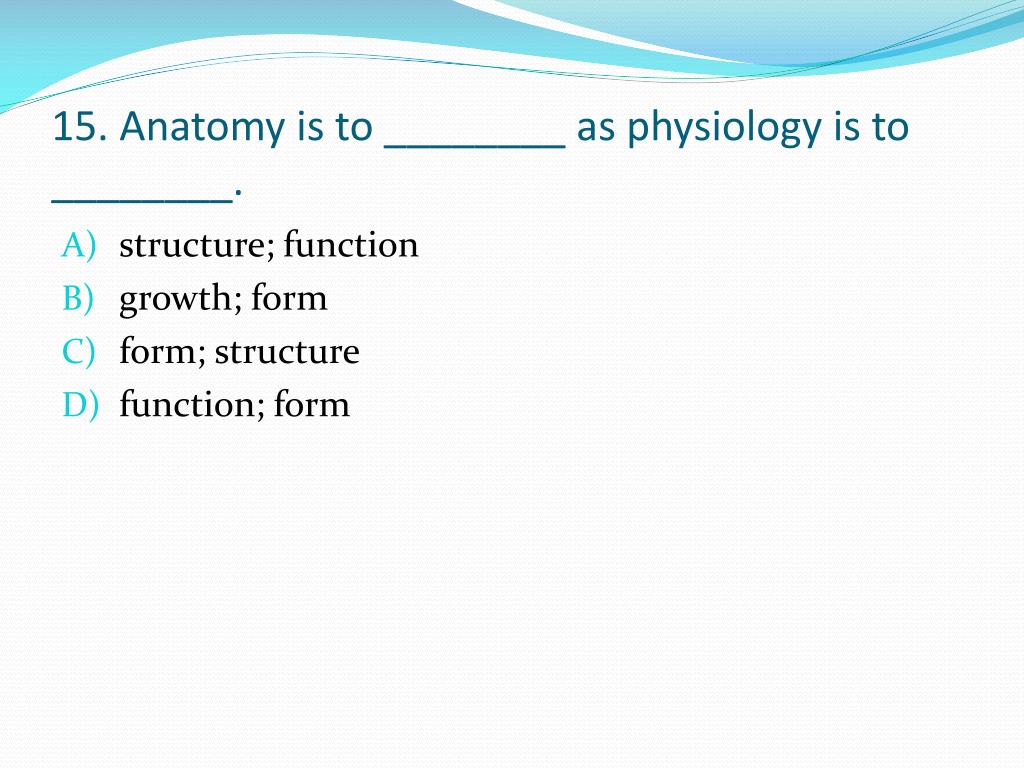 15. Anatomy is to ________ as physiology is to ________.

A) structure; function
B) growth; form
C) form; structure
D) function; form